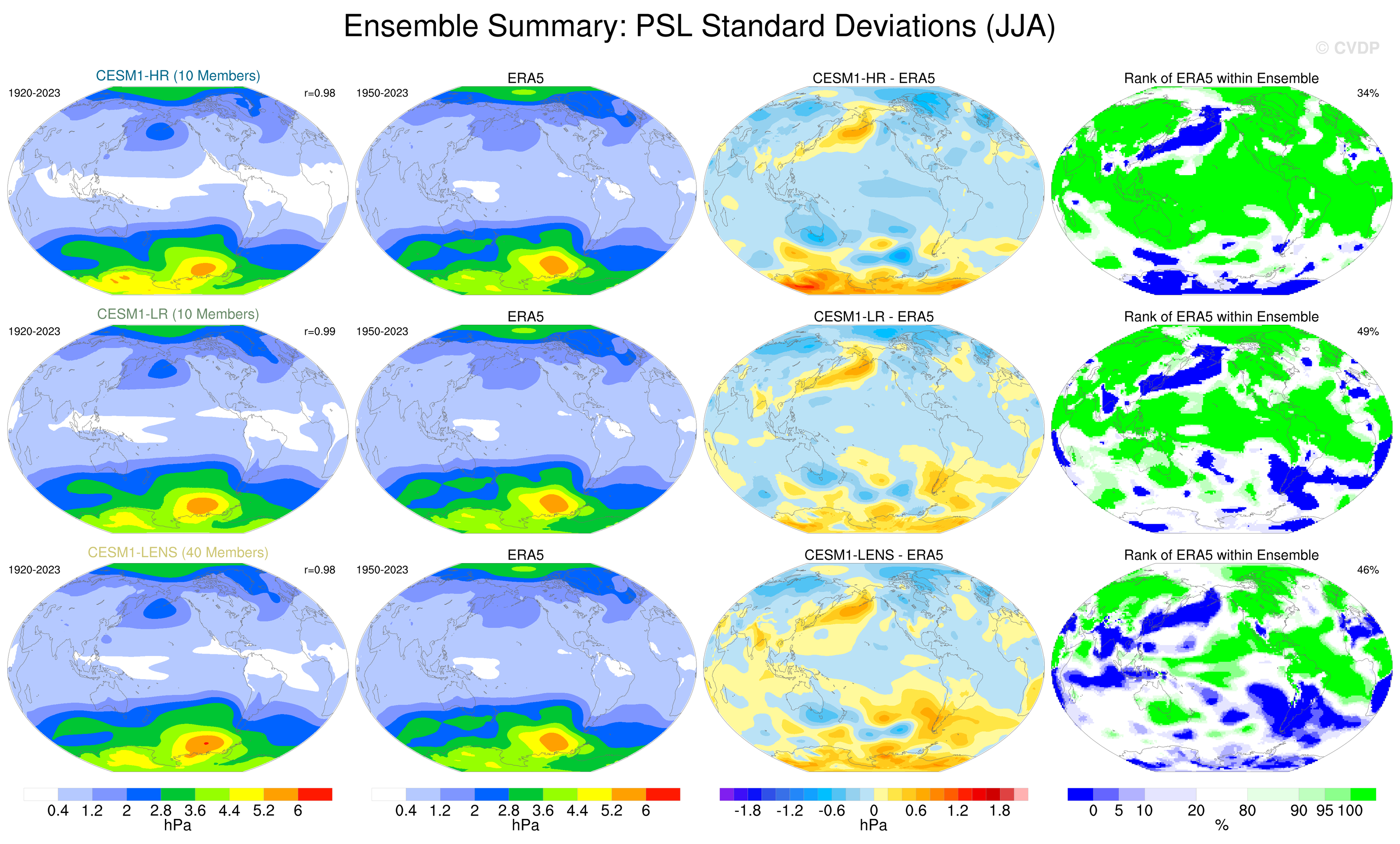 Ensemble Summary: PSL Standard Deviations (JJA)

© CVDP

CESM1-HR (10 Members)
1920-2023
r=0.98

ERA5
1950-2023

CESM1-HR - ERA5

Rank of ERA5 within Ensemble
34%

CESM1-LR (10 Members)
1920-2023
r=0.99

ERA5
1950-2023

CESM1-LR - ERA5

Rank of ERA5 within Ensemble
49%

CESM1-LENS (40 Members)
1920-2023
r=0.98

ERA5
1950-2023

CESM1-LENS - ERA5

Rank of ERA5 within Ensemble
46%

0.4 1.2 2 2.8 3.6 4.4 5.2 6
hPa

0.4 1.2 2 2.8 3.6 4.4 5.2 6
hPa

-1.8 -1.2 -0.6 0 0.6 1.2 1.8
hPa

0 5 10 20 80 90 95 100
%